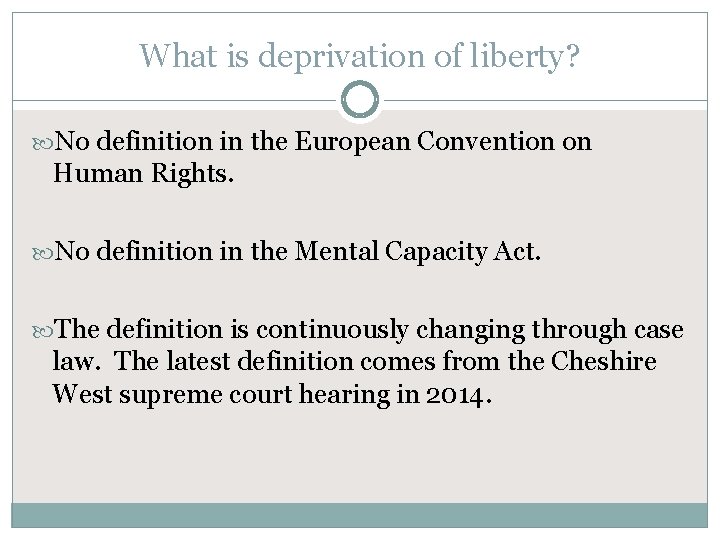 What is deprivation of liberty?

No definition in the European Convention on Human Rights.

No definition in the Mental Capacity Act.

The definition is continuously changing through case law. The latest definition comes from the Cheshire West supreme court hearing in 2014.